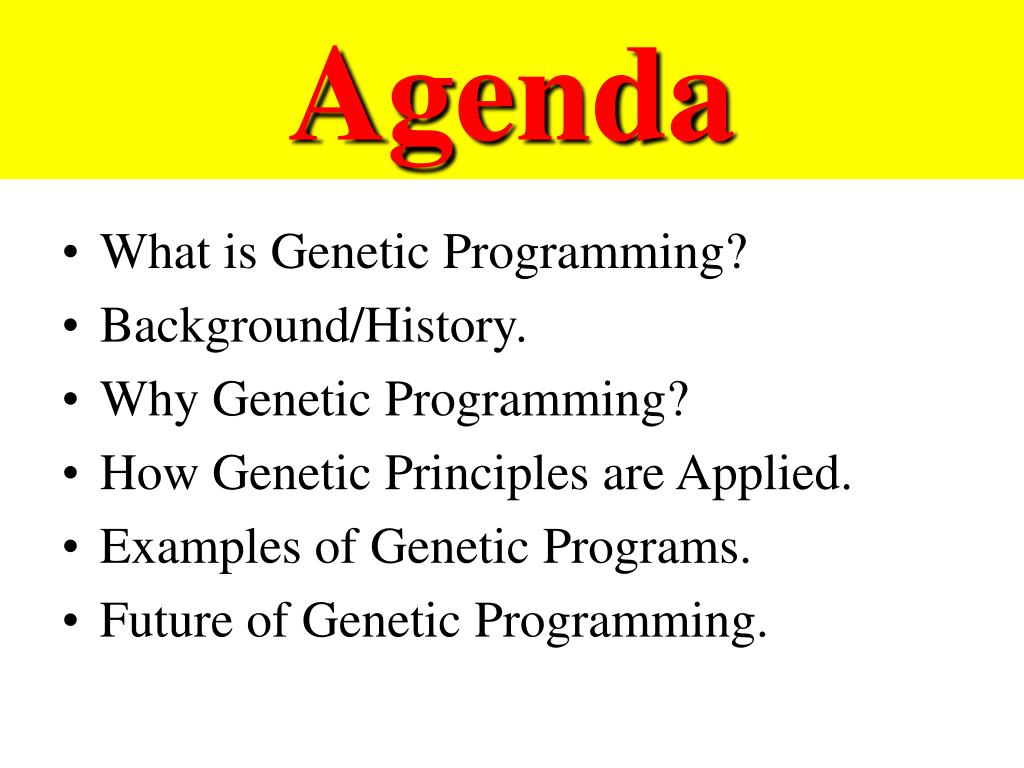 Agenda

• What is Genetic Programming?
• Background/History.
• Why Genetic Programming?
• How Genetic Principles are Applied.
• Examples of Genetic Programs.
• Future of Genetic Programming.